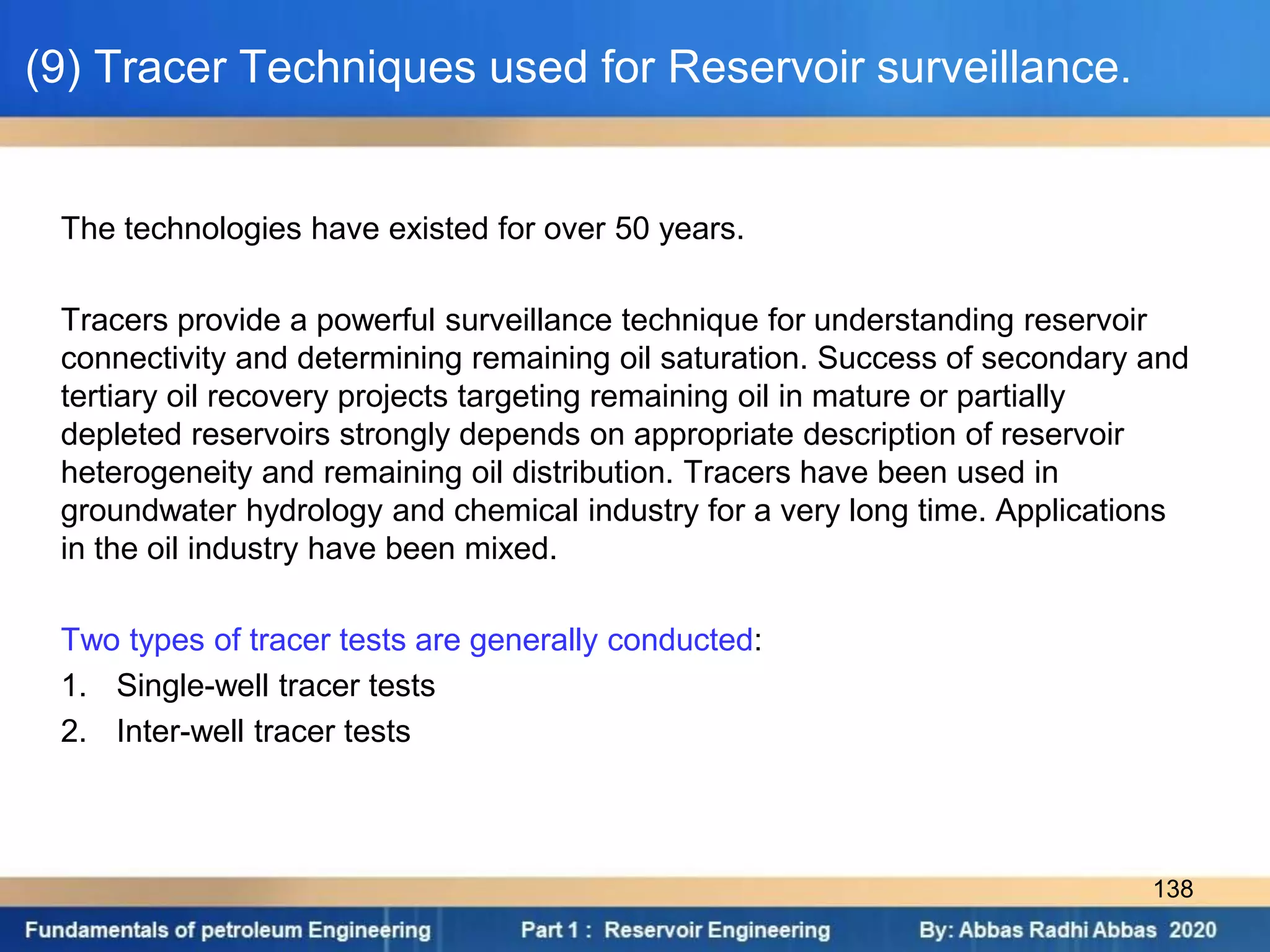 (9) Tracer Techniques used for Reservoir surveillance.

The technologies have existed for over 50 years.

Tracers provide a powerful surveillance technique for understanding reservoir connectivity and determining remaining oil saturation. Success of secondary and tertiary oil recovery projects targeting remaining oil in mature or partially depleted reservoirs strongly depends on appropriate description of reservoir heterogeneity and remaining oil distribution. Tracers have been used in groundwater hydrology and chemical industry for a very long time. Applications in the oil industry have been mixed.

Two types of tracer tests are generally conducted:
1. Single-well tracer tests
2. Inter-well tracer tests

138

Fundamentals of petroleum Engineering
Part 1 : Reservoir Engineering
By: Abbas Radhi Abbas 2020